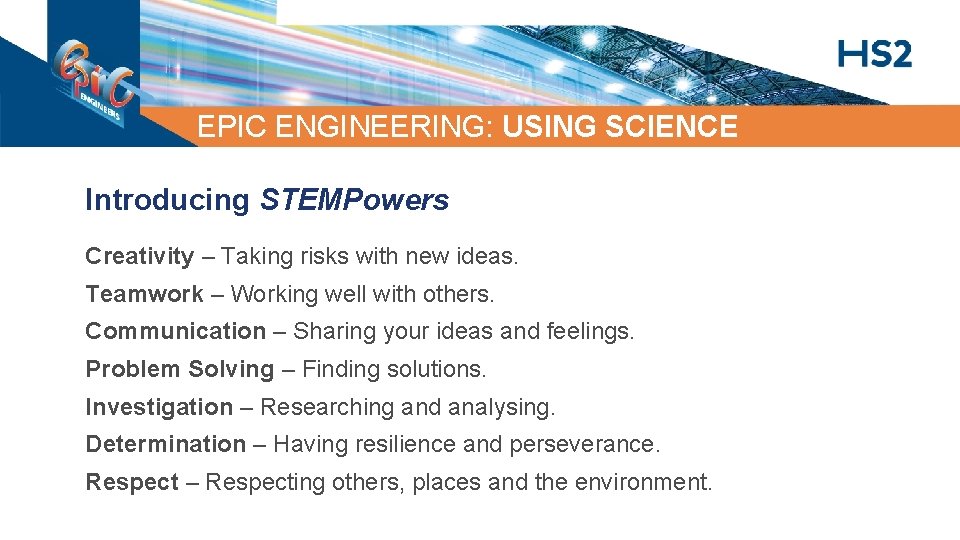 EPIC ENGINEERS

HS2

EPIC ENGINEERING: USING SCIENCE

Introducing STEMPowers

Creativity – Taking risks with new ideas.

Teamwork – Working well with others.

Communication – Sharing your ideas and feelings.

Problem Solving – Finding solutions.

Investigation – Researching and analysing.

Determination – Having resilience and perseverance.

Respect – Respecting others, places and the environment.